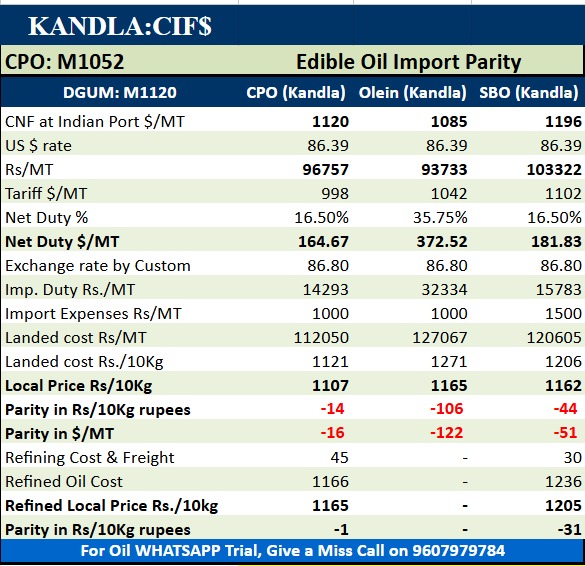 KANDLA:CIF$

CPO: M1052

Edible Oil Import Parity

| DGUM: M1120 | CPO (Kandla) | Olein (Kandla) | SBO (Kandla) |
|---|---|---|---|
| CNF at Indian Port $/MT | 1120 | 1085 | 1196 |
| US $ rate | 86.39 | 86.39 | 86.39 |
| Rs/MT | 96757 | 93733 | 103322 |
| Tariff $/MT | 998 | 1042 | 1102 |
| Net Duty % | 16.50% | 35.75% | 16.50% |
| Net Duty $/MT | 164.67 | 372.52 | 181.83 |
| Exchange rate by Custom | 86.80 | 86.80 | 86.80 |
| Imp. Duty Rs./MT | 14293 | 32334 | 15783 |
| Import Expenses Rs/MT | 1000 | 1000 | 1500 |
| Landed cost Rs/MT | 112050 | 127067 | 120605 |
| Landed cost Rs./10Kg | 1121 | 1271 | 1206 |
| Local Price Rs/10Kg | 1107 | 1165 | 1162 |
| Parity in Rs/10Kg rupees | -14 | -106 | -44 |
| Parity in $/MT | -16 | -122 | -51 |
| Refining Cost & Freight | 45 | - | 30 |
| Refined Oil Cost | 1166 | - | 1236 |
| Refined Local Price Rs./10kg | 1165 | - | 1205 |
| Parity in Rs/10Kg rupees | -1 | - | -31 |

For Oil WHATSAPP Trial, Give a Miss Call on 9607979784